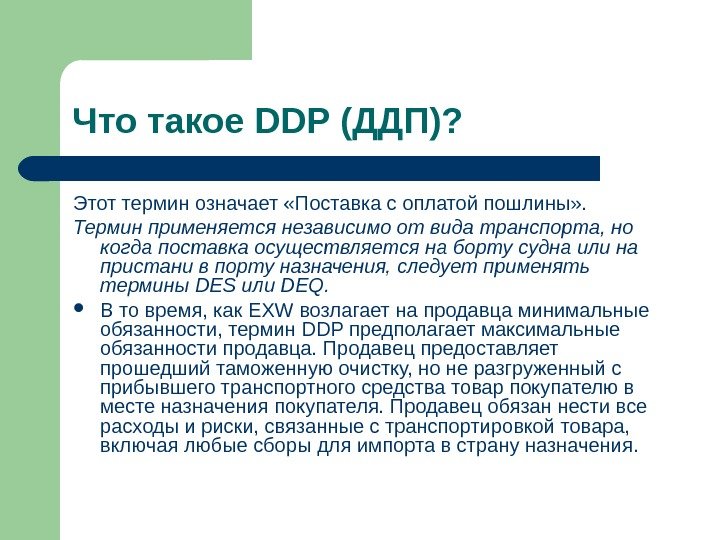 Что такое DDP (ДДП)?

Этот термин означает «Поставка с оплатой пошлины».

Термин применяется независимо от вида транспорта, но когда поставка осуществляется на борту судна или на пристани в порту назначения, следует применять термины DES или DEQ.

• В то время, как EXW возлагает на продавца минимальные обязанности, термин DDP предполагает максимальные обязанности продавца. Продавец предоставляет прошедший таможенную очистку, но не разгруженный с прибывшего транспортного средства товар покупателю в месте назначения покупателя. Продавец обязан нести все расходы и риски, связанные с транспортировкой товара, включая любые сборы для импорта в страну назначения.